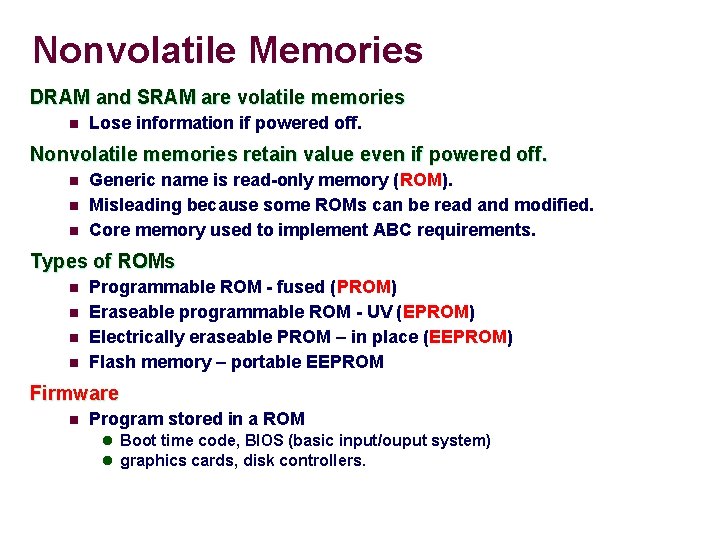 Nonvolatile Memories

DRAM and SRAM are volatile memories

- Lose information if powered off.

Nonvolatile memories retain value even if powered off.

- Generic name is read-only memory (ROM).
- Misleading because some ROMs can be read and modified.
- Core memory used to implement ABC requirements.

Types of ROMs

- Programmable ROM - fused (PROM)
- Eraseable programmable ROM - UV (EPROM)
- Electrically eraseable PROM – in place (EEPROM)
- Flash memory – portable EEPROM

Firmware

- Program stored in a ROM
  - Boot time code, BIOS (basic input/ouput system)
  - graphics cards, disk controllers.